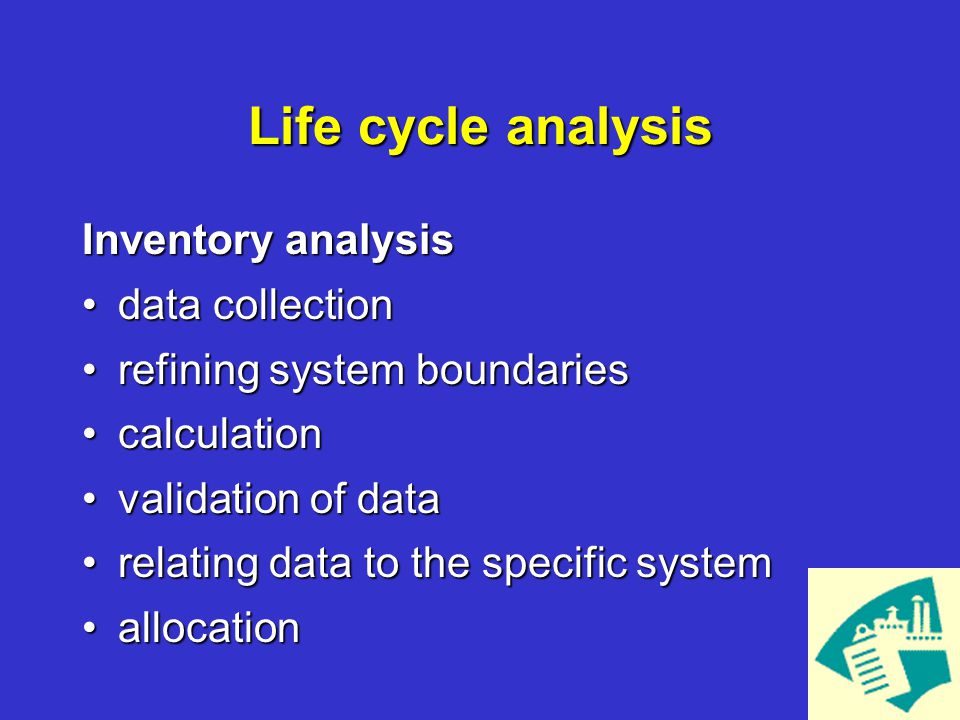 Life cycle analysis

Inventory analysis

• data collection
• refining system boundaries
• calculation
• validation of data
• relating data to the specific system
• allocation